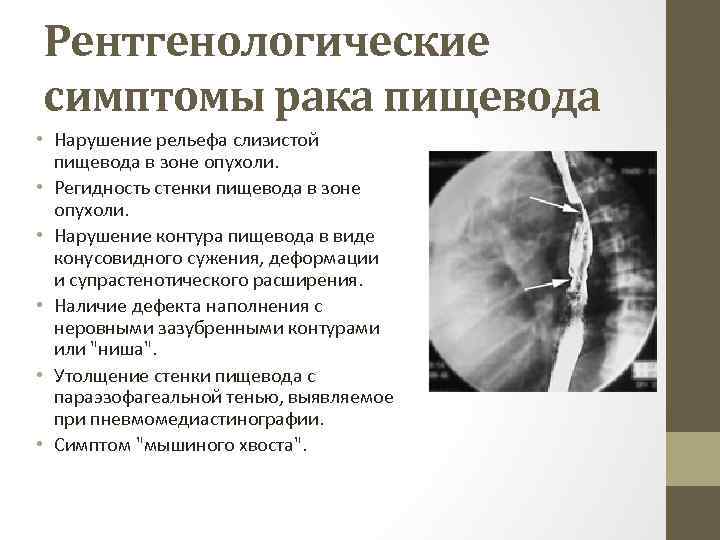 Рентгенологические симптомы рака пищевода

• Нарушение рельефа слизистой пищевода в зоне опухоли.
• Регидность стенки пищевода в зоне опухоли.
• Нарушение контура пищевода в виде конусовидного сужения, деформации и супрастенотического расширения.
• Наличие дефекта наполнения с неровными зазубренными контурами или "ниша".
• Утолщение стенки пищевода с параэзофагеальной тенью, выявляемое при пневмомедиастинографии.
• Симптом "мышиного хвоста".